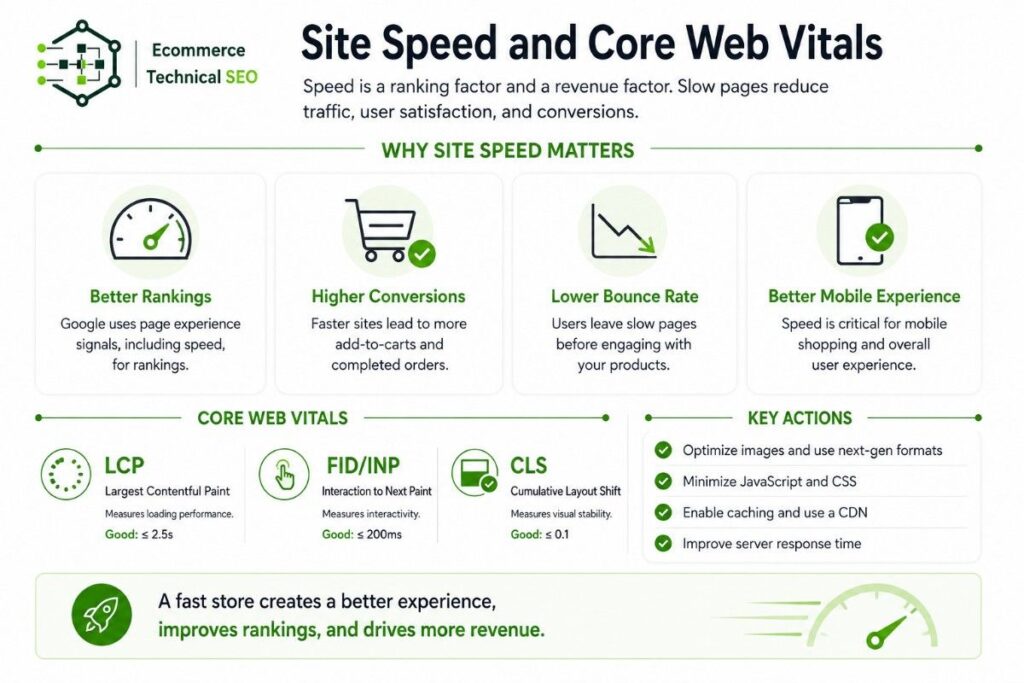 Ecommerce Technical SEO

Site Speed and Core Web Vitals

Speed is a ranking factor and a revenue factor. Slow pages reduce traffic, user satisfaction, and conversions.

WHY SITE SPEED MATTERS

Better Rankings
Google uses page experience signals, including speed, for rankings.

Higher Conversions
Faster sites lead to more add-to-carts and completed orders.

Lower Bounce Rate
Users leave slow pages before engaging with your products.

Better Mobile Experience
Speed is critical for mobile shopping and overall user experience.

CORE WEB VITALS

LCP
Largest Contentful Paint
Measures loading performance.
Good: ≤ 2.5s

FID/INP
Interaction to Next Paint
Measures interactivity.
Good: ≤ 200ms

CLS
Cumulative Layout Shift
Measures visual stability.
Good: ≤ 0.1

KEY ACTIONS

Optimize images and use next-gen formats
Minimize JavaScript and CSS
Enable caching and use a CDN
Improve server response time

A fast store creates a better experience, improves rankings, and drives more revenue.